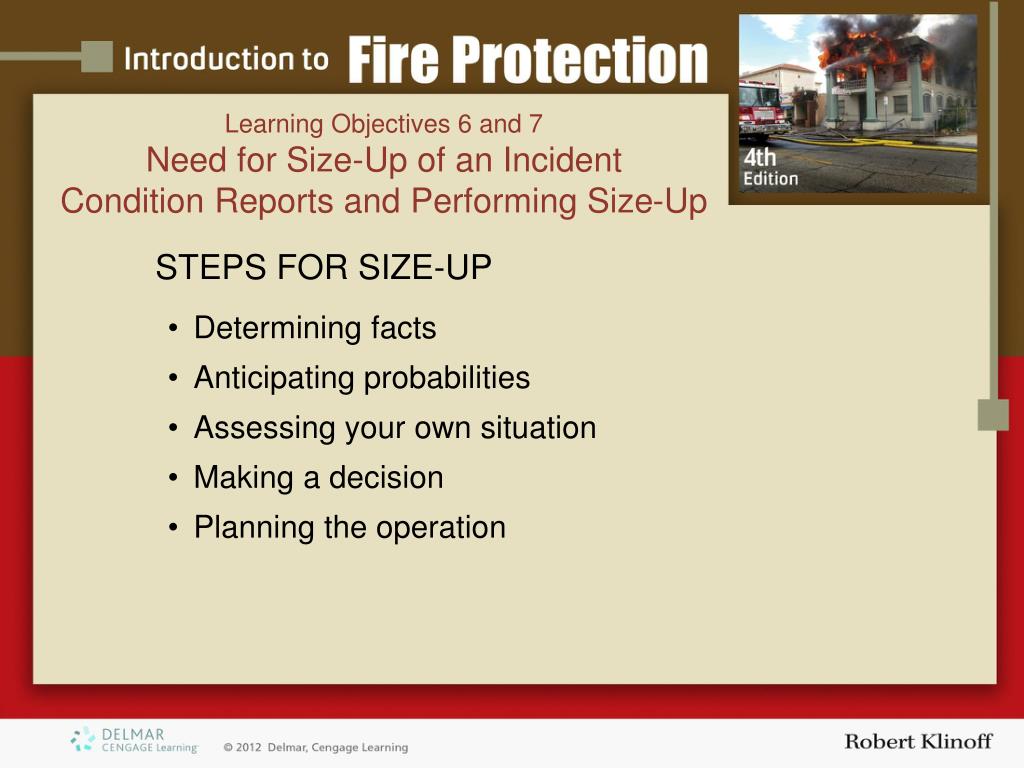 Introduction to Fire Protection

4th Edition

Learning Objectives 6 and 7
Need for Size-Up of an Incident
Condition Reports and Performing Size-Up

STEPS FOR SIZE-UP

• Determining facts
• Anticipating probabilities
• Assessing your own situation
• Making a decision
• Planning the operation

DELMAR CENGAGE Learning

© 2012 Delmar, Cengage Learning

Robert Klinoff